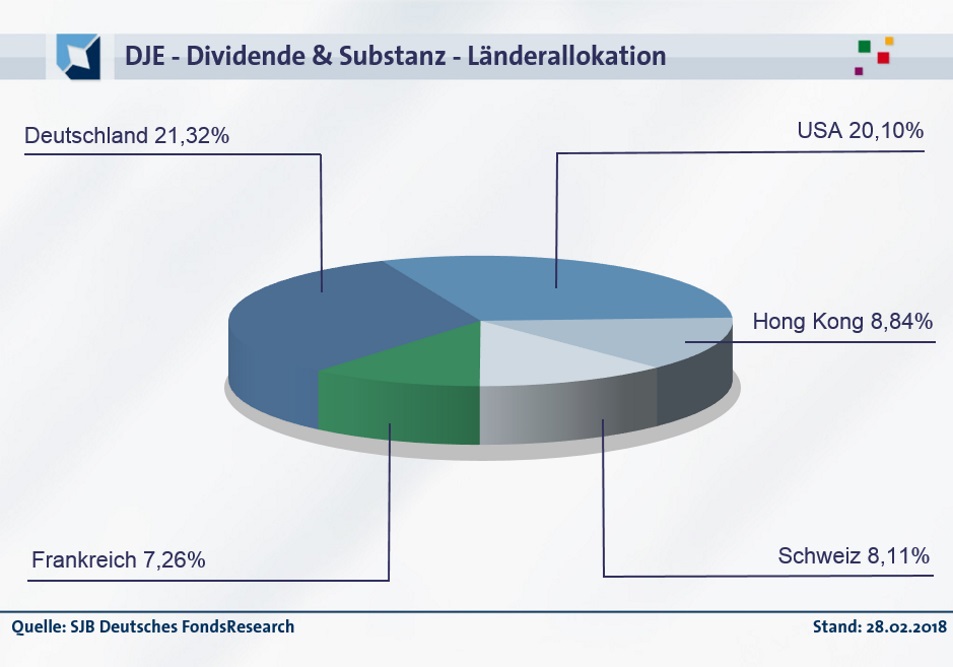 DJE - Dividende & Substanz - Länderallokation

Deutschland 21,32%

USA 20,10%

Hong Kong 8,84%

Frankreich 7,26%

Schweiz 8,11%

Quelle: SJB Deutsches FondsResearch

Stand: 28.02.2018